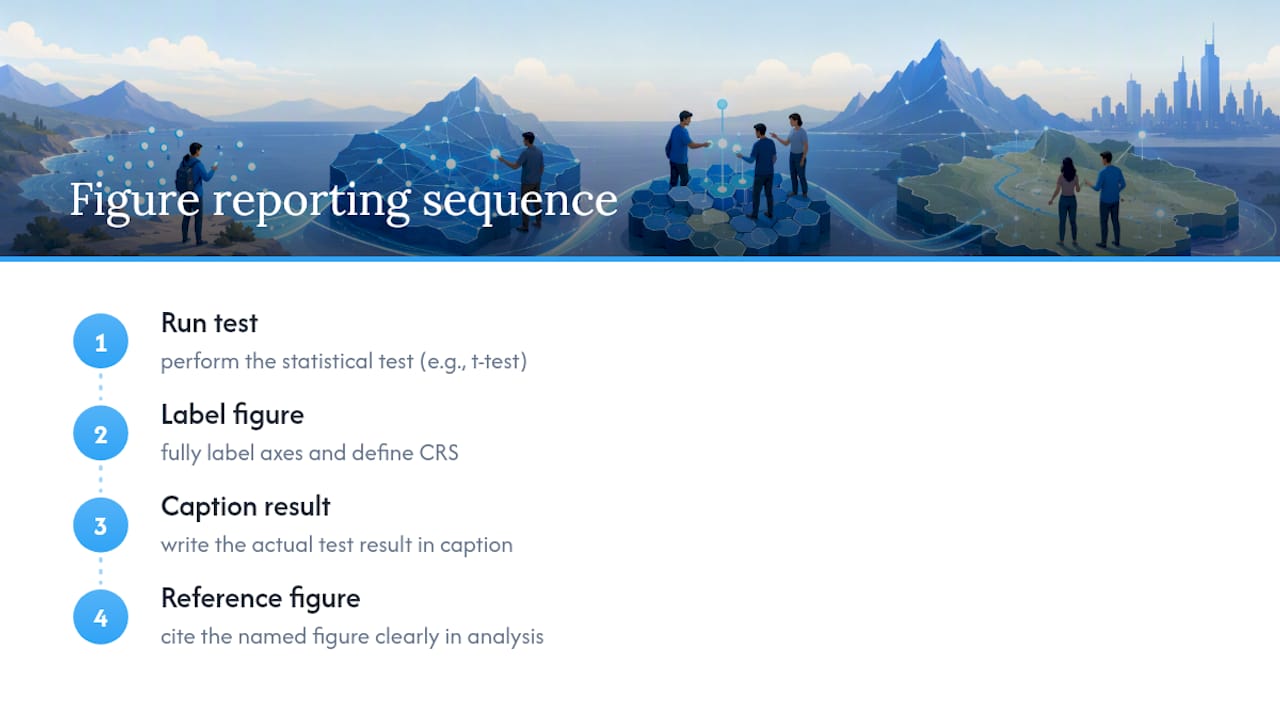 Figure reporting sequence

1
Run test
perform the statistical test (e.g., t-test)

2
Label figure
fully label axes and define CRS

3
Caption result
write the actual test result in caption

4
Reference figure
cite the named figure clearly in analysis